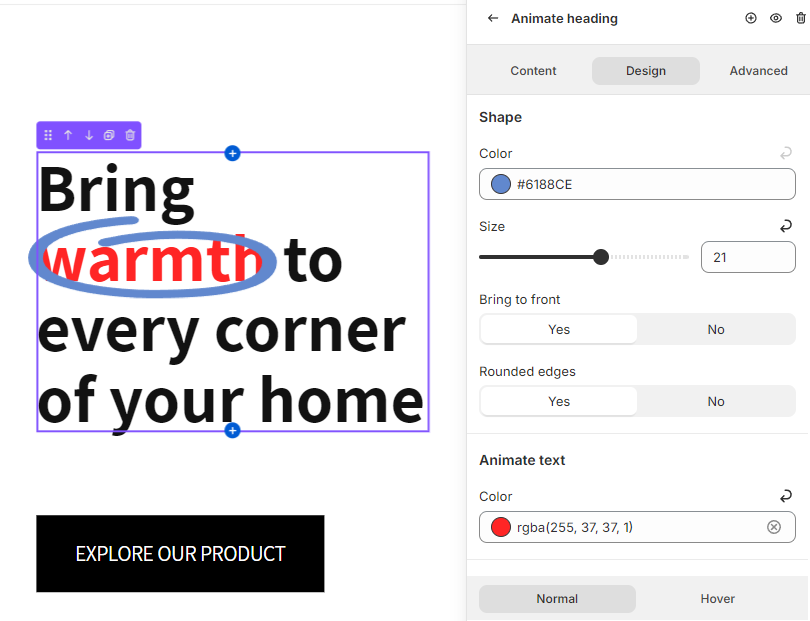 Bring warmth to every corner of your home

EXPLORE OUR PRODUCT

Animate heading

Content
Design
Advanced

Shape

Color

#6188CE

Size

21

Bring to front

Yes
No

Rounded edges

Yes
No

Animate text

Color

rgba(255, 37, 37, 1)

Normal
Hover